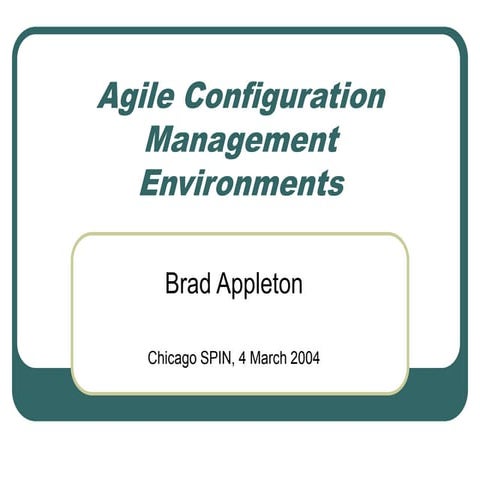 Agile Configuration Management Environments

Brad Appleton

Chicago SPIN, 4 March 2004